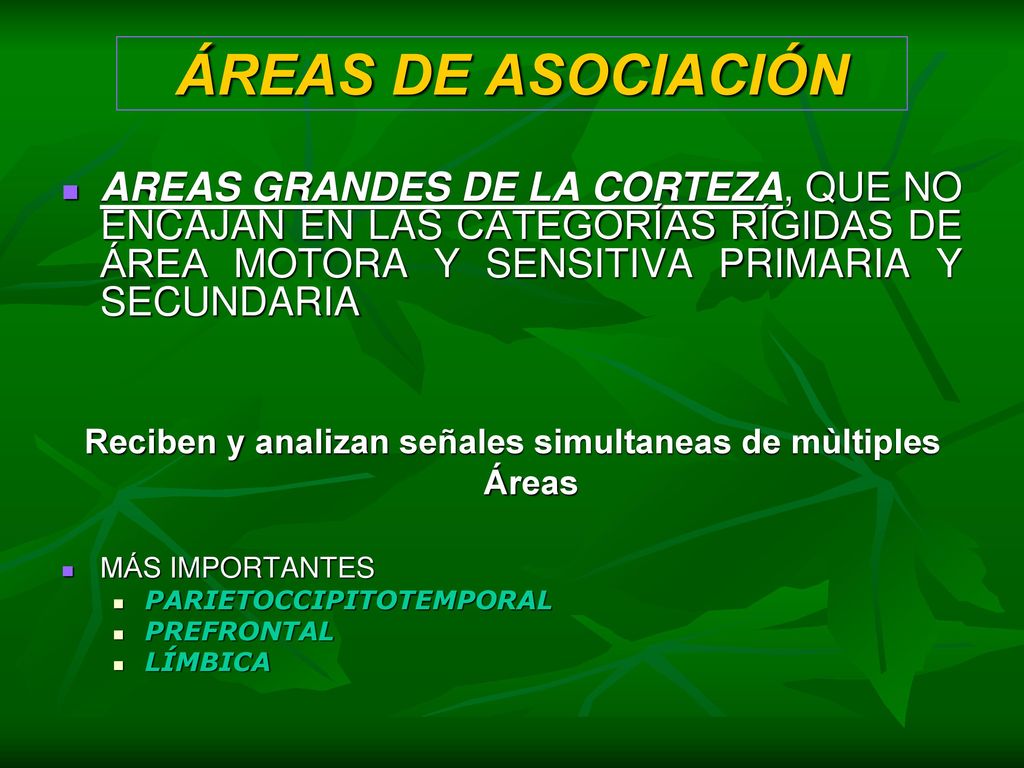 ÁREAS DE ASOCIACIÓN

AREAS GRANDES DE LA CORTEZA, QUE NO ENCAJAN EN LAS CATEGORÍAS RÍGIDAS DE ÁREA MOTORA Y SENSITIVA PRIMARIA Y SECUNDARIA

Reciben y analizan señales simultaneas de mùltiples Áreas

MÁS IMPORTANTES
PARIETOCCIPITOTEMPORAL
PREFRONTAL
LÍMBICA